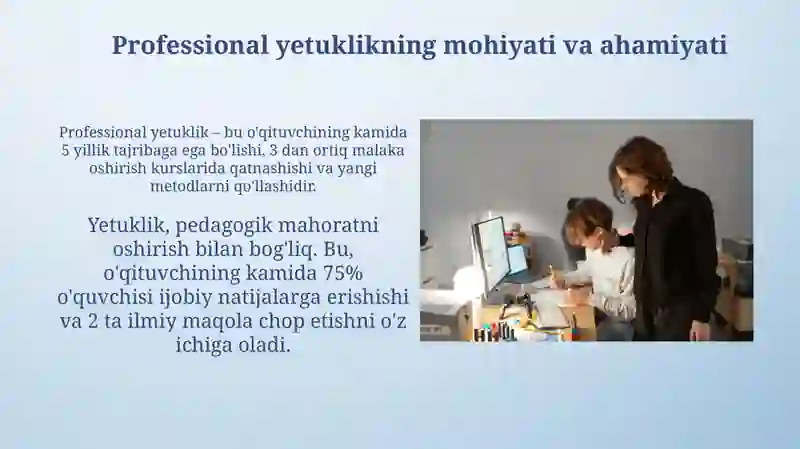 Professional yetuklikning mohiyati va ahamiyati

Professional yetuklik – bu o'qituvchining kamida 5 yillik tajribaga ega bo'lishi, 3 dan ortiq malaka oshirish kurslarida qatnashishi va yangi metodlarni qo'llashidir.

Yetuklik, pedagogik mahoratni oshirish bilan bog'liq. Bu, o'qituvchining kamida 75% o'quvchisi ijobiy natijalarga erishishi va 2 ta ilmiy maqola chop etishni o'z ichiga oladi.